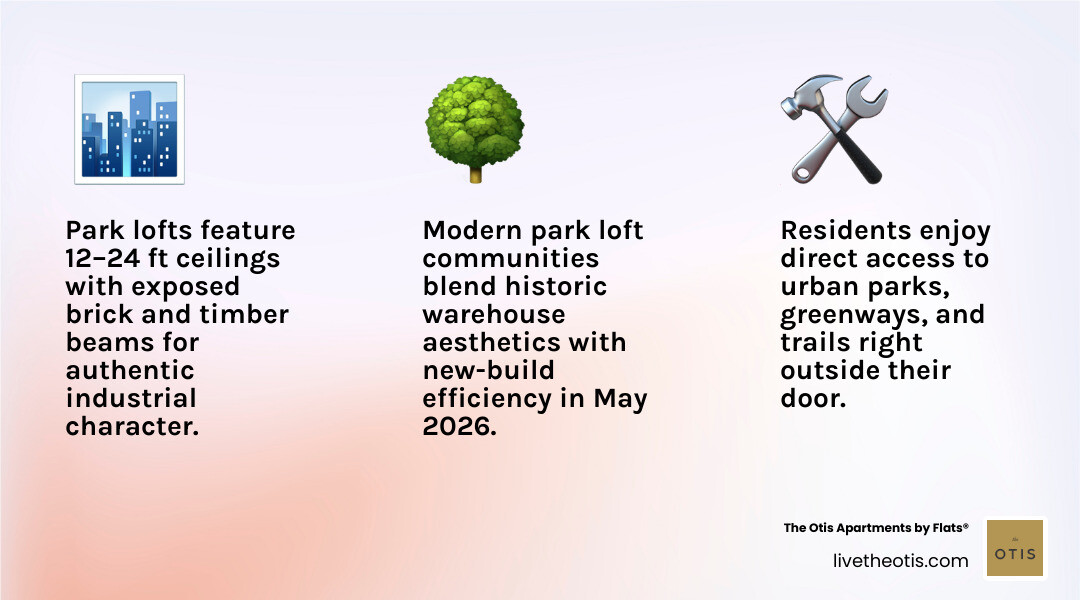 Park lofts feature 12–24 ft ceilings with exposed brick and timber beams for authentic industrial character.

Modern park loft communities blend historic warehouse aesthetics with new-build efficiency in May 2026.

Residents enjoy direct access to urban parks, greenways, and trails right outside their door.

The Otis Apartments by Flats®

livetheotis.com

OTIS